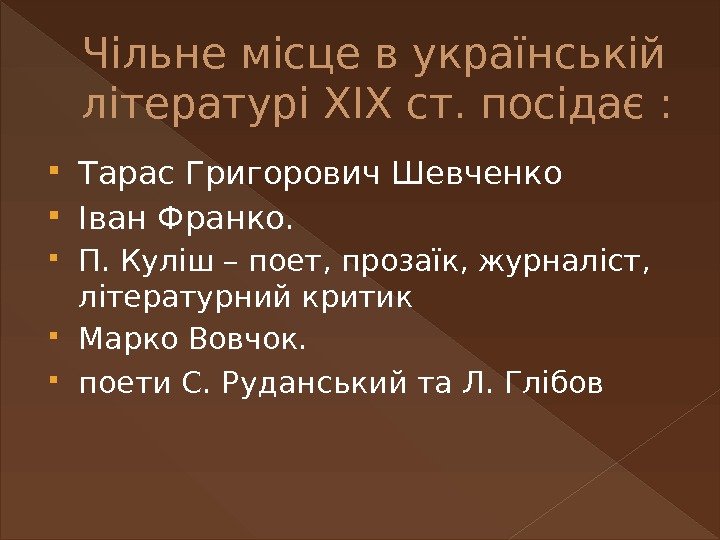 Чільне місце в українській літературі XIX ст. посідає :

Тарас Григорович Шевченко

Іван Франко.

П. Куліш – поет, прозаїк, журналіст, літературний критик

Марко Вовчок.

поети С. Руданський та Л. Глібов